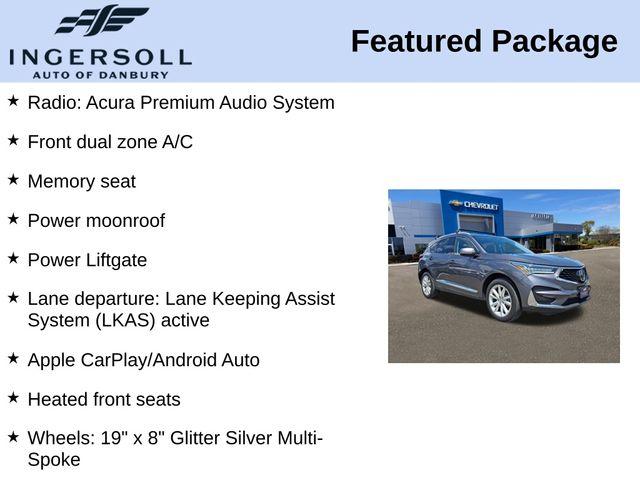 INGERSOLL
AUTO OF DANBURY

Featured Package

★ Radio: Acura Premium Audio System

★ Front dual zone A/C

★ Memory seat

★ Power moonroof

★ Power Liftgate

★ Lane departure: Lane Keeping Assist System (LKAS) active

★ Apple CarPlay/Android Auto

★ Heated front seats

★ Wheels: 19" x 8" Glitter Silver Multi-Spoke

CHEVROLET